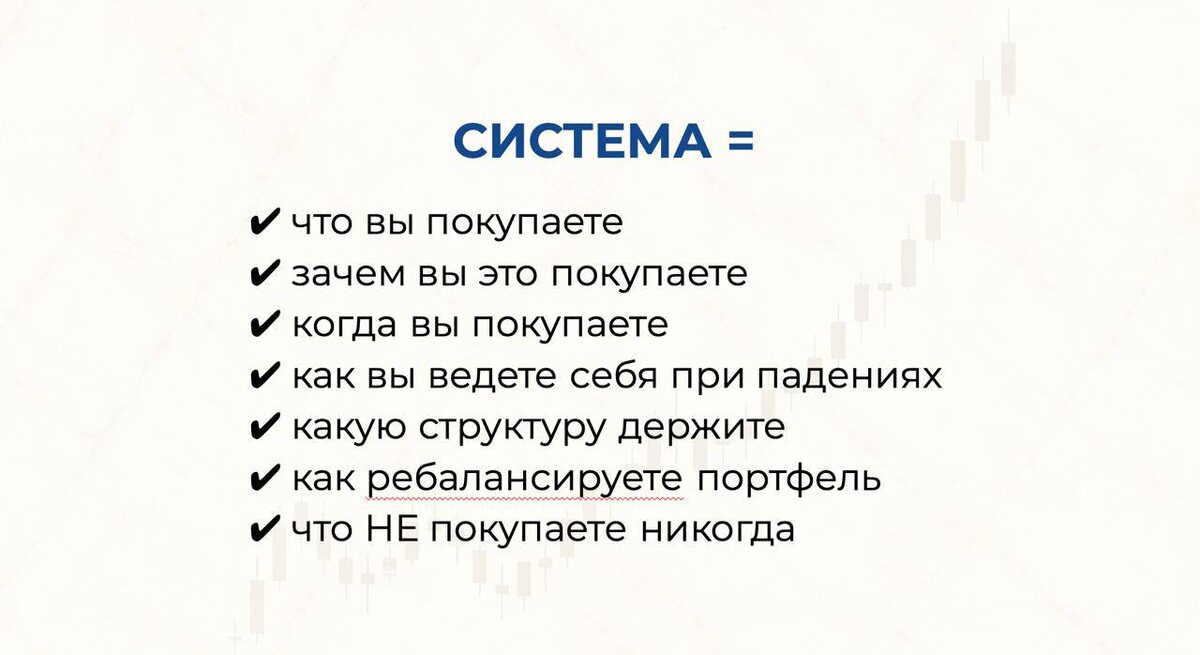 СИСТЕМА =

✔ что вы покупаете
✔ зачем вы это покупаете
✔ когда вы покупаете
✔ как вы ведете себя при падениях
✔ какую структуру держите
✔ как ребалансируете портфель
✔ что НЕ покупаете никогда